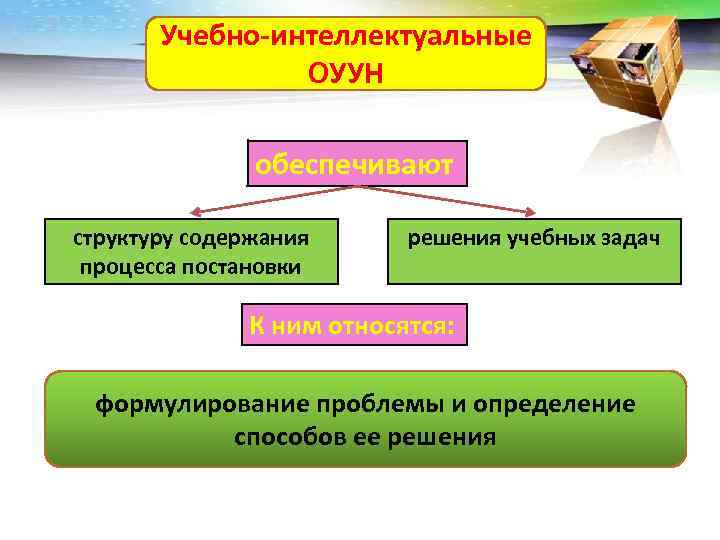 Учебно-интеллектуальные ОУУН

обеспечивают

структуру содержания процесса постановки

решения учебных задач

К ним относятся:

формулирование проблемы и определение способов ее решения